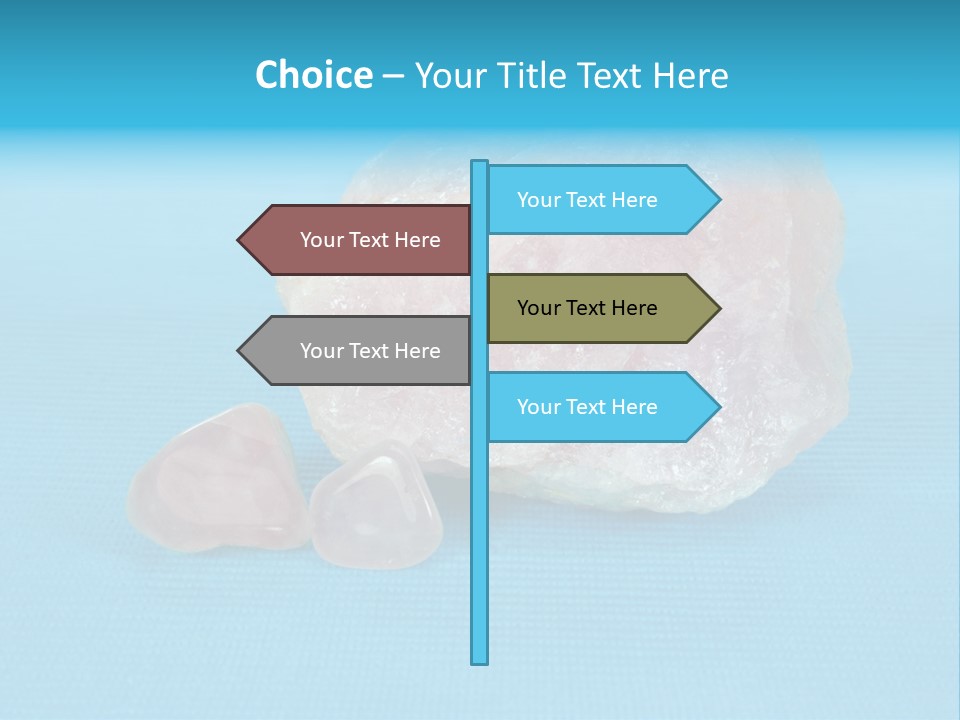 Choice – Your Title Text Here

Your Text Here

Your Text Here

Your Text Here

Your Text Here

Your Text Here